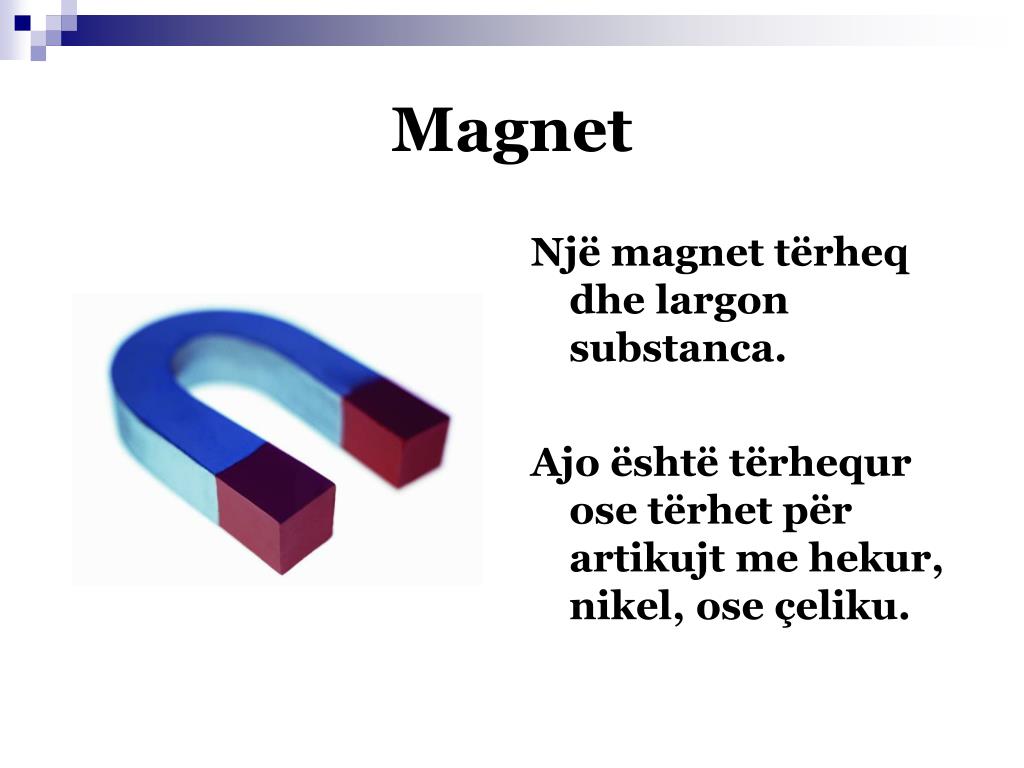 Magnet

Një magnet tërheq dhe largon substanca.

Ajo është tërhequr ose tërhet për artikujt me hekur, nikel, ose çeliku.